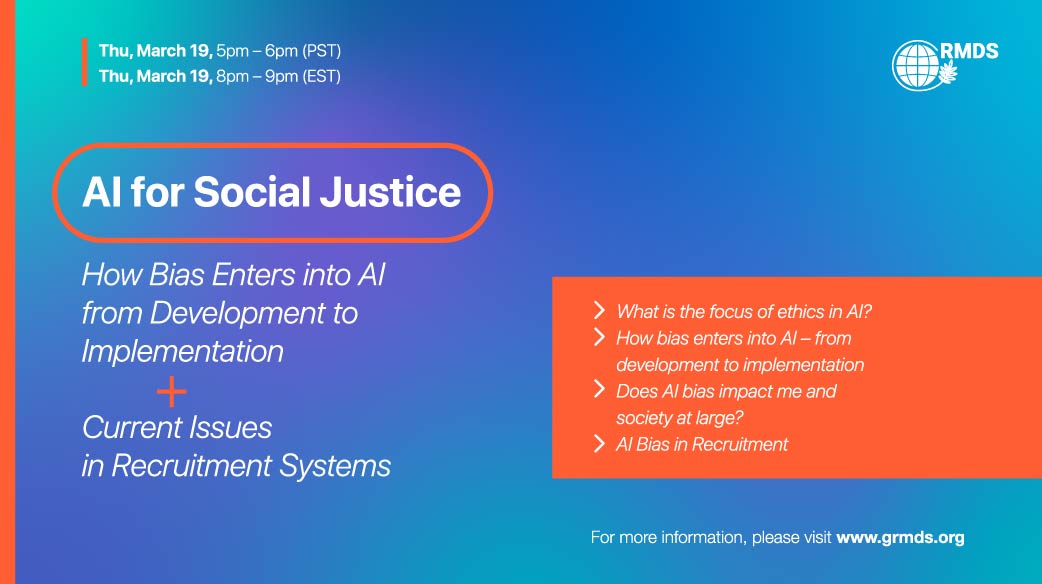 Thu, March 19, 5pm – 6pm (PST)
Thu, March 19, 8pm – 9pm (EST)

RMDS

AI for Social Justice

How Bias Enters into AI from Development to Implementation
+
Current Issues in Recruitment Systems

What is the focus of ethics in AI?
How bias enters into AI – from development to implementation
Does AI bias impact me and society at large?
AI Bias in Recruitment

For more information, please visit www.grmds.org